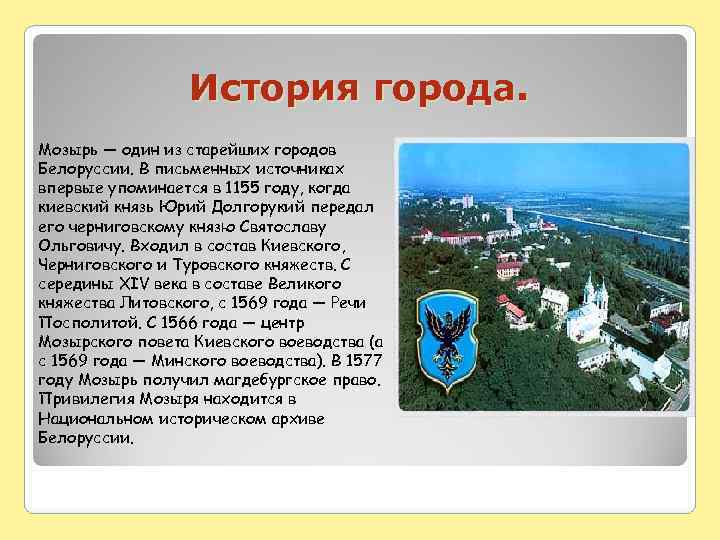 История города.

Мозырь — один из старейших городов Белоруссии. В письменных источниках впервые упоминается в 1155 году, когда киевский князь Юрий Долгорукий передал его черниговскому князю Святославу Ольговичу. Входил в состав Киевского, Черниговского и Туровского княжеств. С середины XIV века в составе Великого княжества Литовского, с 1569 года — Речи Посполитой. С 1566 года — центр Мозырского повета Киевского воеводства (а с 1569 года — Минского воеводства). В 1577 году Мозырь получил магдебургское право. Привилегия Мозыря находится в Национальном историческом архиве Белоруссии.